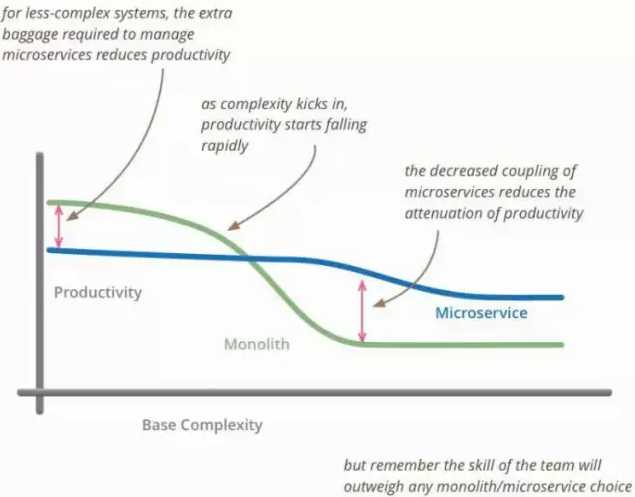 for less-complex systems, the extra baggage required to manage microservices reduces productivity

as complexity kicks in, productivity starts falling rapidly

the decreased coupling of microservices reduces the attenuation of productivity

Productivity

Microservice

Monolith

Base Complexity

but remember the skill of the team will outweigh any monolith/microservice choice